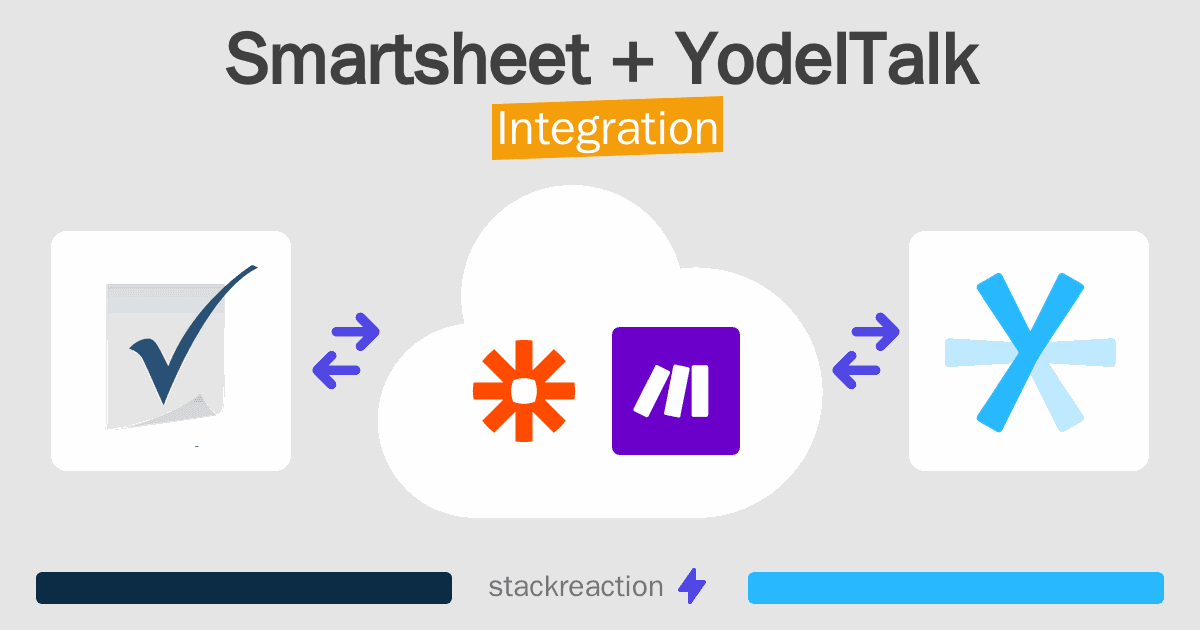 Smartsheet + YodelTalk
Integration

stackreaction